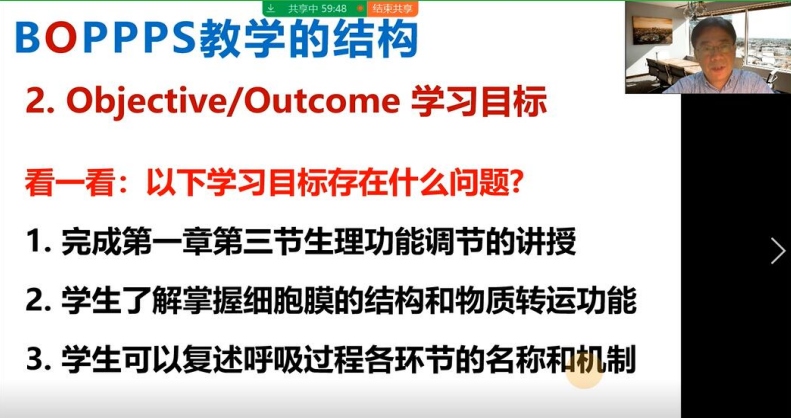 共享中 59:48
结束共享

BOPPPS教学的结构

2. Objective/Outcome 学习目标

看一看：以下学习目标存在什么问题？

1. 完成第一章第三节生理功能调节的讲授

2. 学生了解掌握细胞膜的结构和物质转运功能

3. 学生可以复述呼吸过程各环节的名称和机制